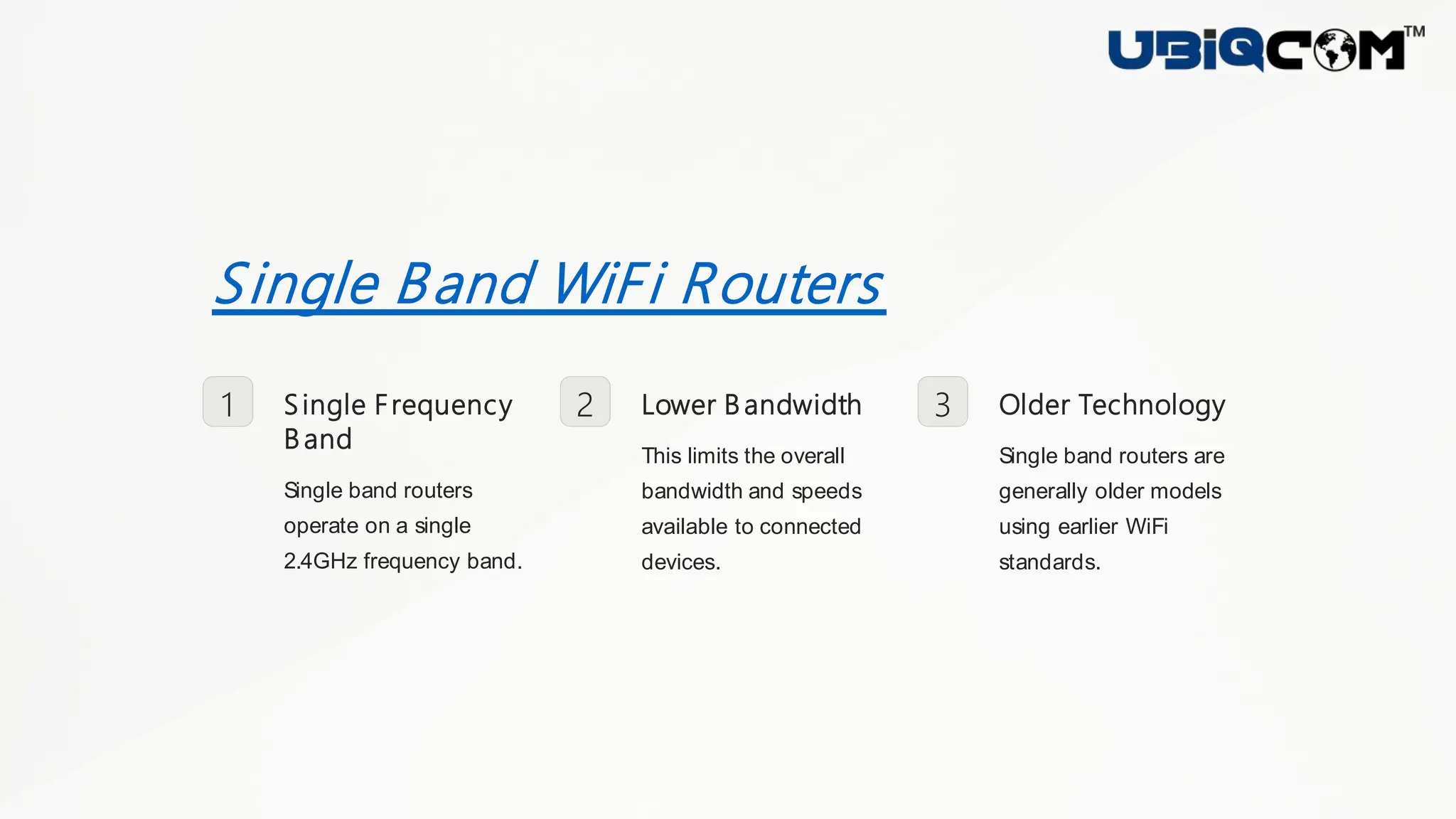 UBIQCOM™

Single Band WiFi Routers

1

Single Frequency Band

Single band routers operate on a single 2.4GHz frequency band.

2

Lower Bandwidth

This limits the overall bandwidth and speeds available to connected devices.

3

Older Technology

Single band routers are generally older models using earlier WiFi standards.